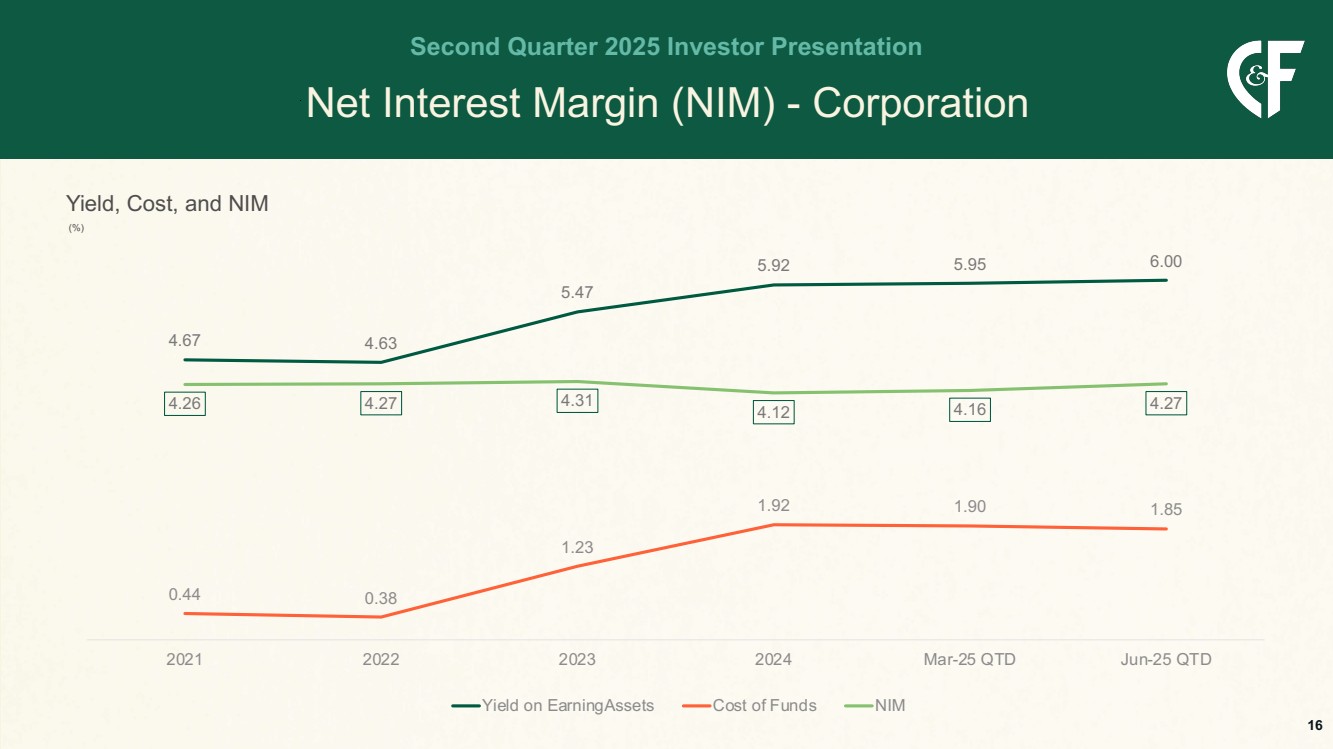 Second Quarter 2025 Investor Presentation

Net Interest Margin (NIM) - Corporation

C&F

Yield, Cost, and NIM

(%)

4.67 4.63 5.47 5.92 5.95 6.00

4.26 4.27 4.31 4.12 4.16 4.27

0.44 0.38 1.23 1.92 1.90 1.85

2021 2022 2023 2024 Mar-25 QTD Jun-25 QTD

Yield on EarningAssets Cost of Funds NIM

16